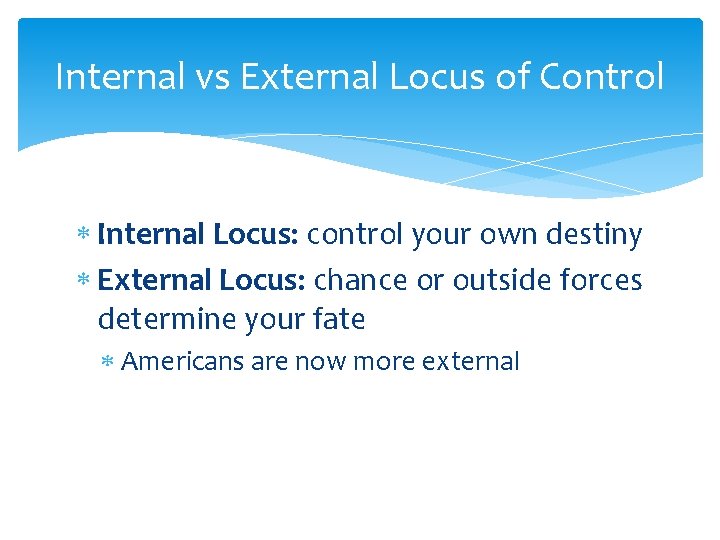 Internal vs External Locus of Control

* Internal Locus: control your own destiny
* External Locus: chance or outside forces determine your fate
  * Americans are now more external